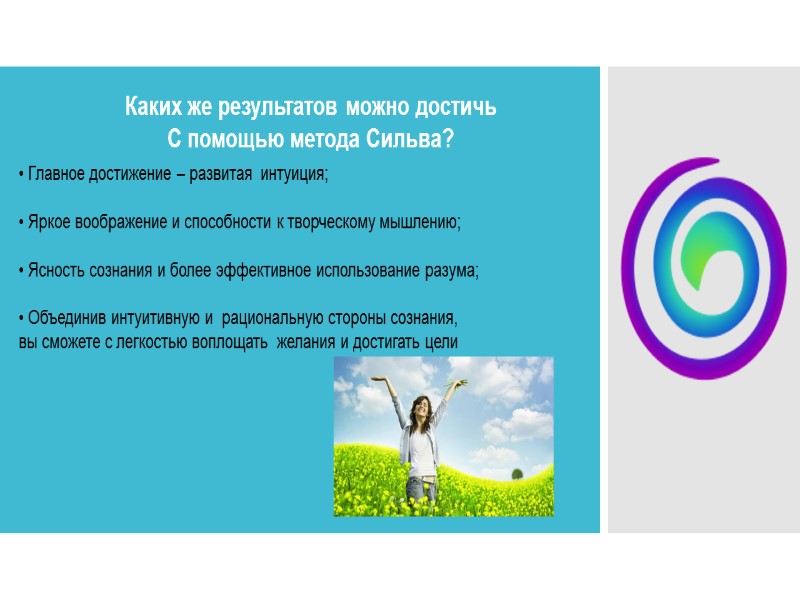 Каких же результатов можно достичь С помощью метода Сильва?

• Главное достижение – развитая интуиция;

• Яркое воображение и способности к творческому мышлению;

• Ясность сознания и более эффективное использование разума;

• Объединив интуитивную и рациональную стороны сознания, вы сможете с легкостью воплощать желания и достигать цели